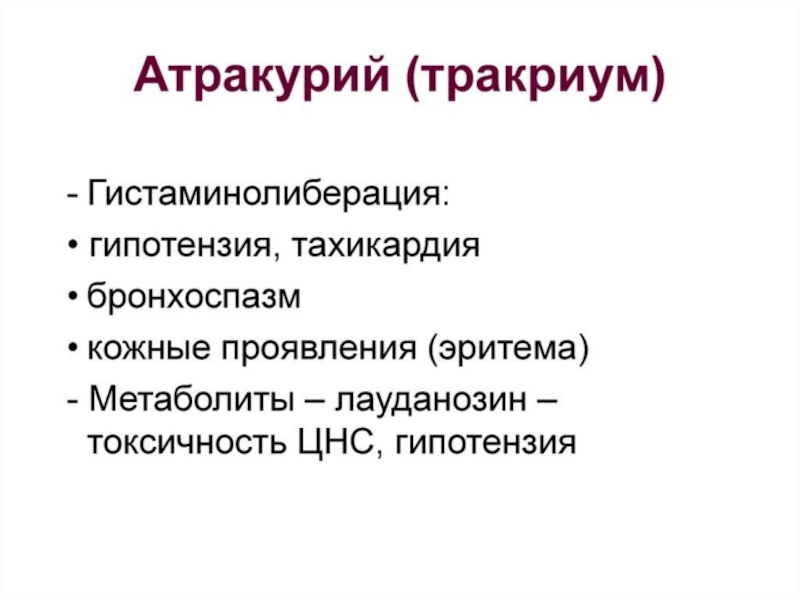 Атракурий (тракриум)

- Гистаминолиберация:
• гипотензия, тахикардия
• бронхоспазм
• кожные проявления (эритема)
- Метаболиты – лауданозин – токсичность ЦНС, гипотензия